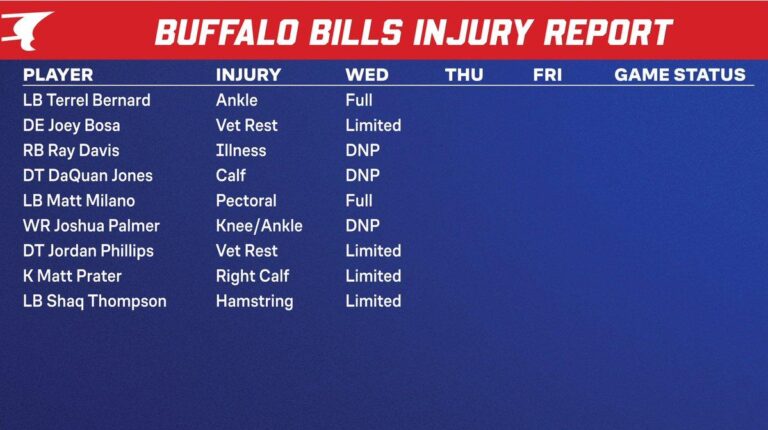 BUFFALO BILLS INJURY REPORT

| PLAYER | INJURY | WED | THU | FRI | GAME STATUS |
|---|---|---|---|---|---|
| LB Terrel Bernard | Ankle | Full | | | |
| DE Joey Bosa | Vet Rest | Limited | | | |
| RB Ray Davis | Illness | DNP | | | |
| DT DaQuan Jones | Calf | DNP | | | |
| LB Matt Milano | Pectoral | Full | | | |
| WR Joshua Palmer | Knee/Ankle | DNP | | | |
| DT Jordan Phillips | Vet Rest | Limited | | | |
| K Matt Prater | Right Calf | Limited | | | |
| LB Shaq Thompson | Hamstring | Limited | | | |